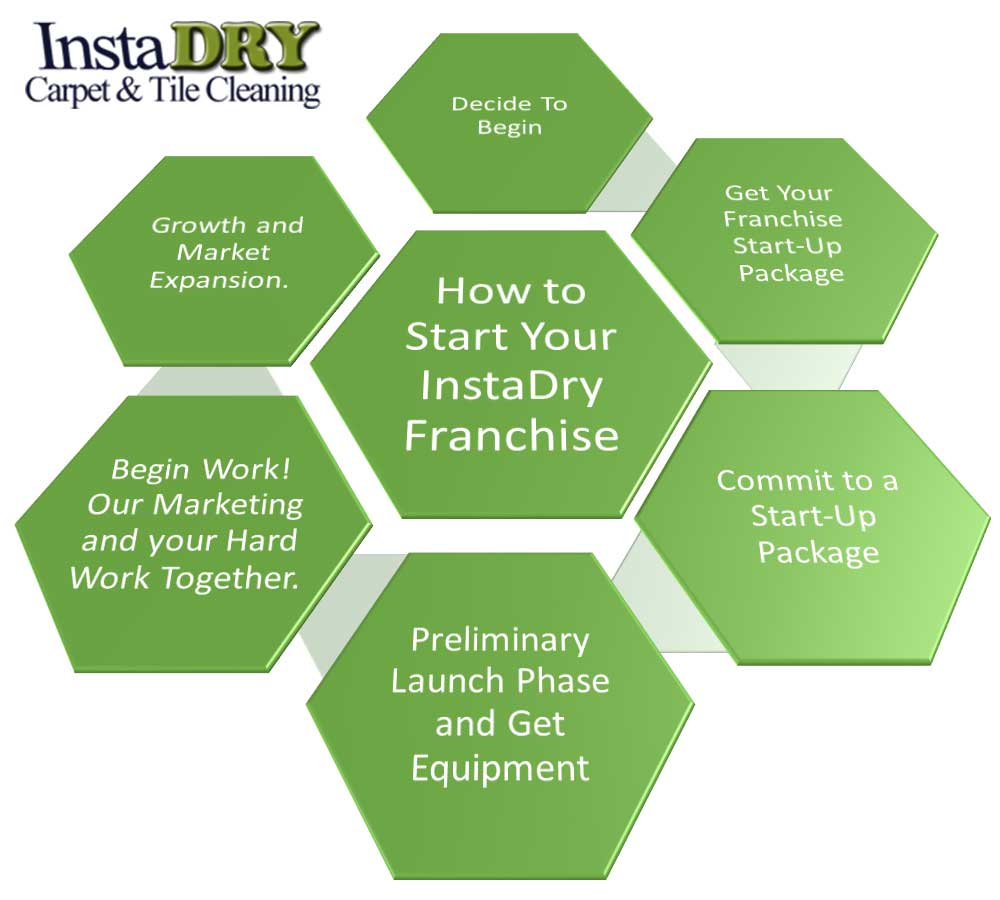 InstaDRY
Carpet & Tile Cleaning

How to Start Your InstaDry Franchise

Decide To Begin

Get Your Franchise Start-Up Package

Commit to a Start-Up Package

Preliminary Launch Phase and Get Equipment

Begin Work! Our Marketing and your Hard Work Together.

Growth and Market Expansion.